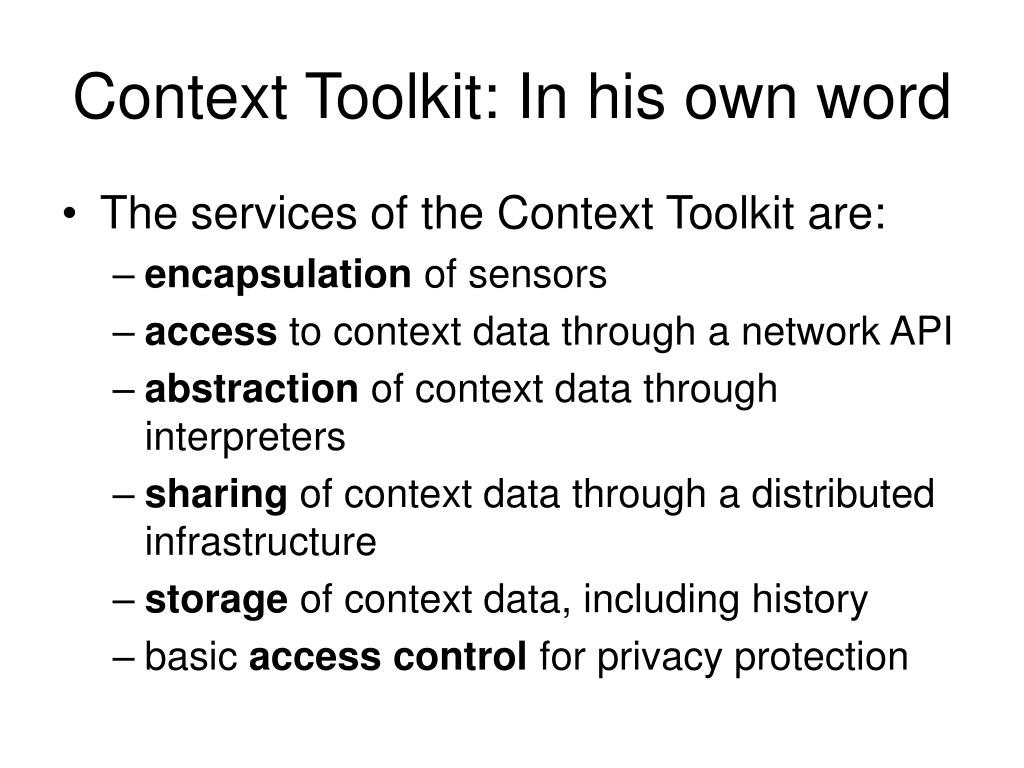 Context Toolkit: In his own word

• The services of the Context Toolkit are:
– encapsulation of sensors
– access to context data through a network API
– abstraction of context data through interpreters
– sharing of context data through a distributed infrastructure
– storage of context data, including history
– basic access control for privacy protection